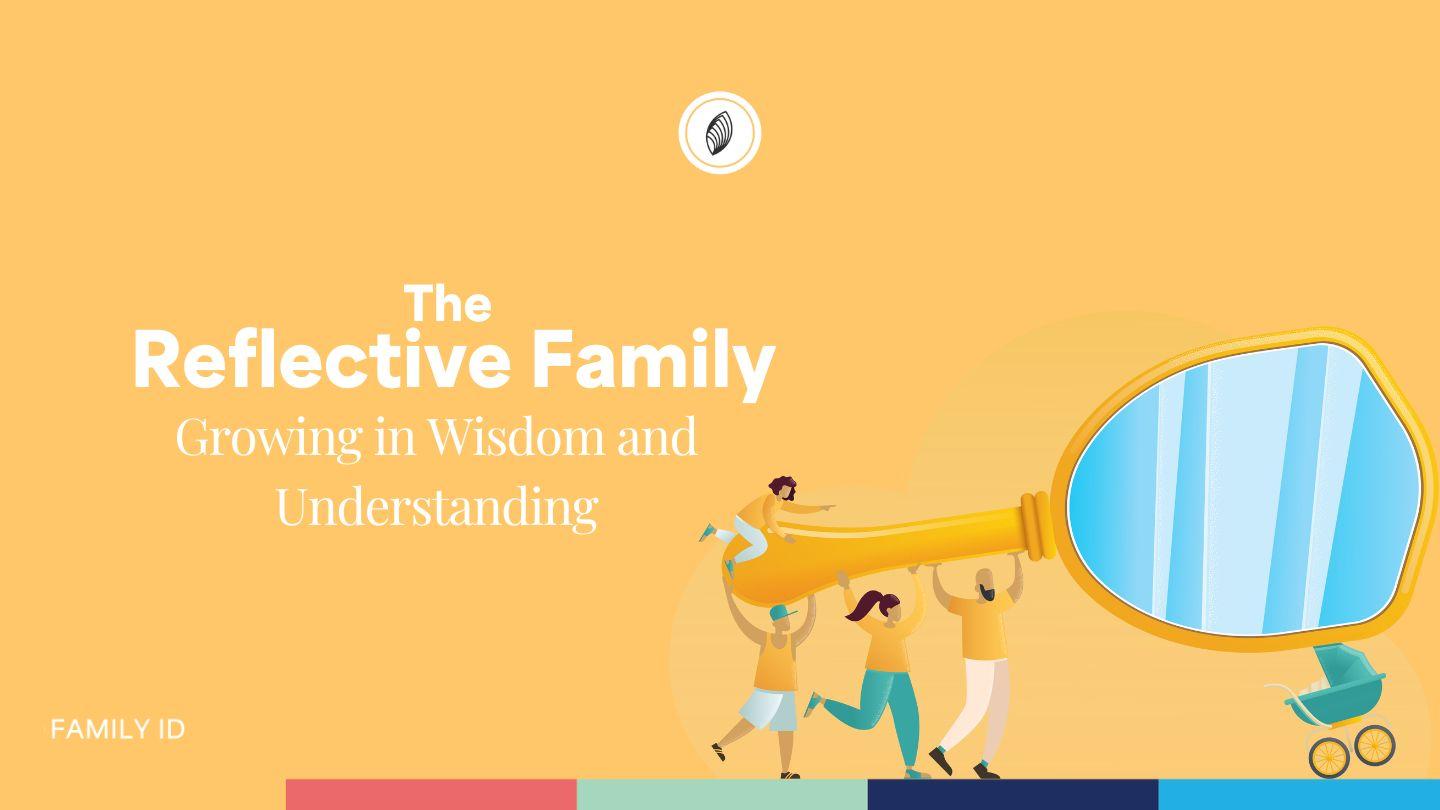 The
Reflective Family
Growing in Wisdom and Understanding

FAMILY ID